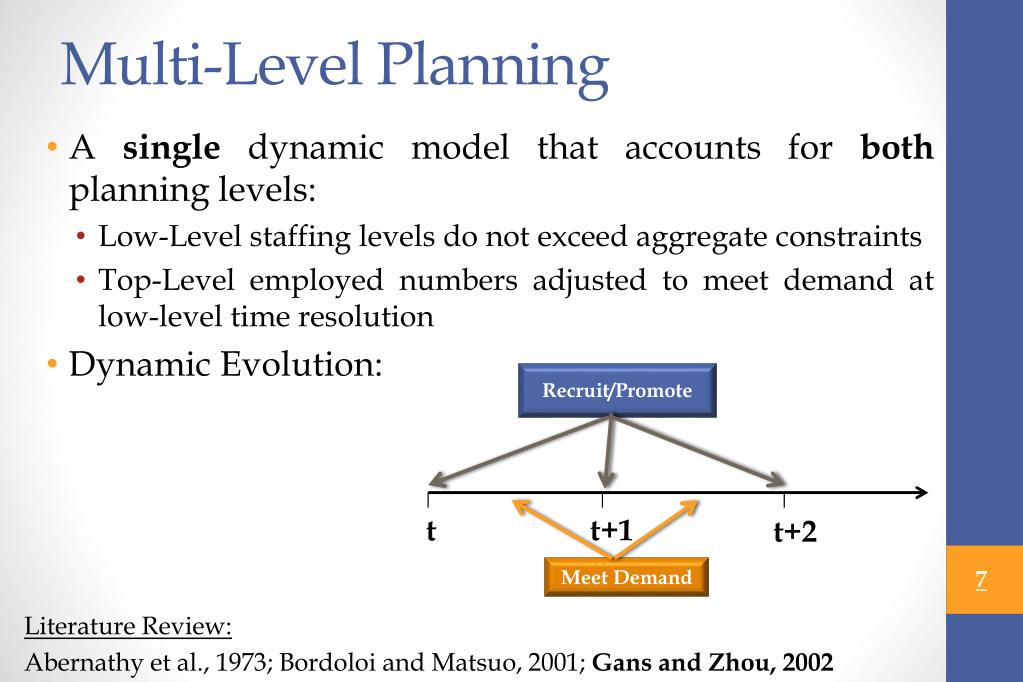 Multi-Level Planning

• A **single** dynamic model that accounts for **both** planning levels:
  • Low-Level staffing levels do not exceed aggregate constraints
  • Top-Level employed numbers adjusted to meet demand at low-level time resolution
• Dynamic Evolution:

Recruit/Promote

t
t+1
t+2

Meet Demand

7

Literature Review:
Abernathy et al., 1973; Bordoloi and Matsuo, 2001; **Gans and Zhou, 2002**